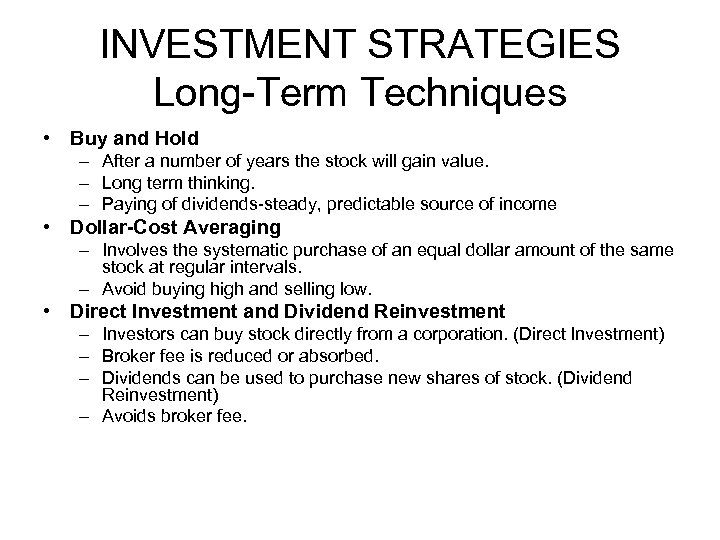 INVESTMENT STRATEGIES
Long-Term Techniques

• Buy and Hold
– After a number of years the stock will gain value.
– Long term thinking.
– Paying of dividends-steady, predictable source of income

• Dollar-Cost Averaging
– Involves the systematic purchase of an equal dollar amount of the same stock at regular intervals.
– Avoid buying high and selling low.

• Direct Investment and Dividend Reinvestment
– Investors can buy stock directly from a corporation. (Direct Investment)
– Broker fee is reduced or absorbed.
– Dividends can be used to purchase new shares of stock. (Dividend Reinvestment)
– Avoids broker fee.